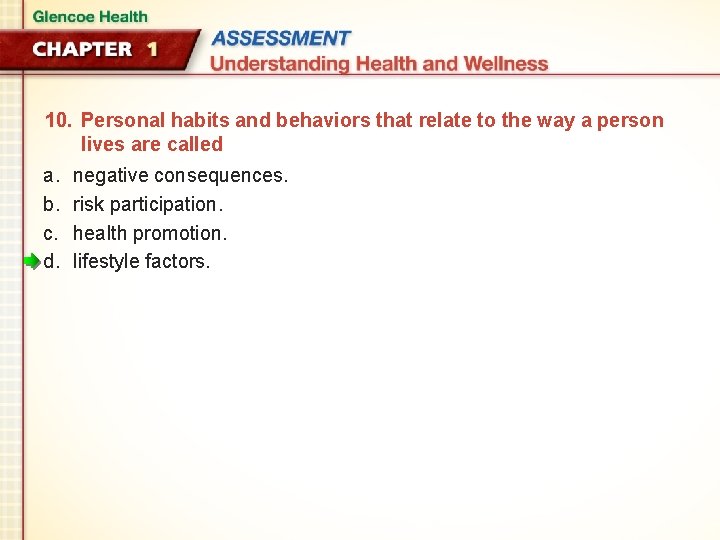 Glencoe Health

CHAPTER 1

ASSESSMENT
Understanding Health and Wellness

10. Personal habits and behaviors that relate to the way a person lives are called

a. negative consequences.
b. risk participation.
c. health promotion.
d. lifestyle factors.